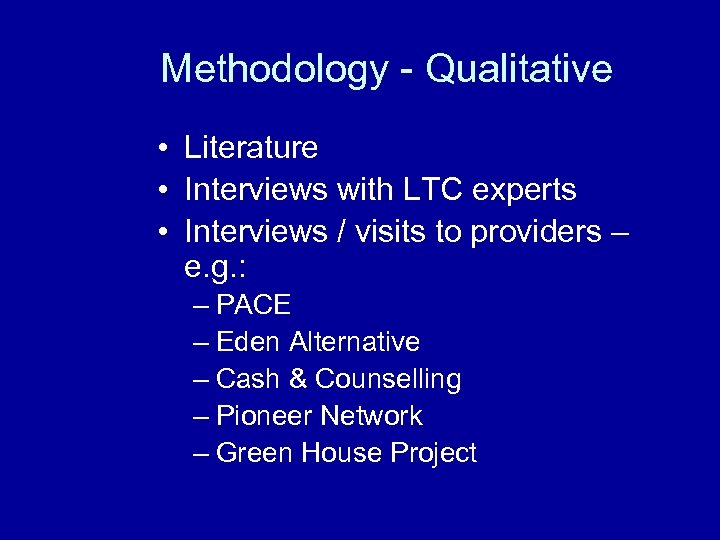 Methodology - Qualitative

• Literature
• Interviews with LTC experts
• Interviews / visits to providers – e.g.:
– PACE
– Eden Alternative
– Cash & Counselling
– Pioneer Network
– Green House Project